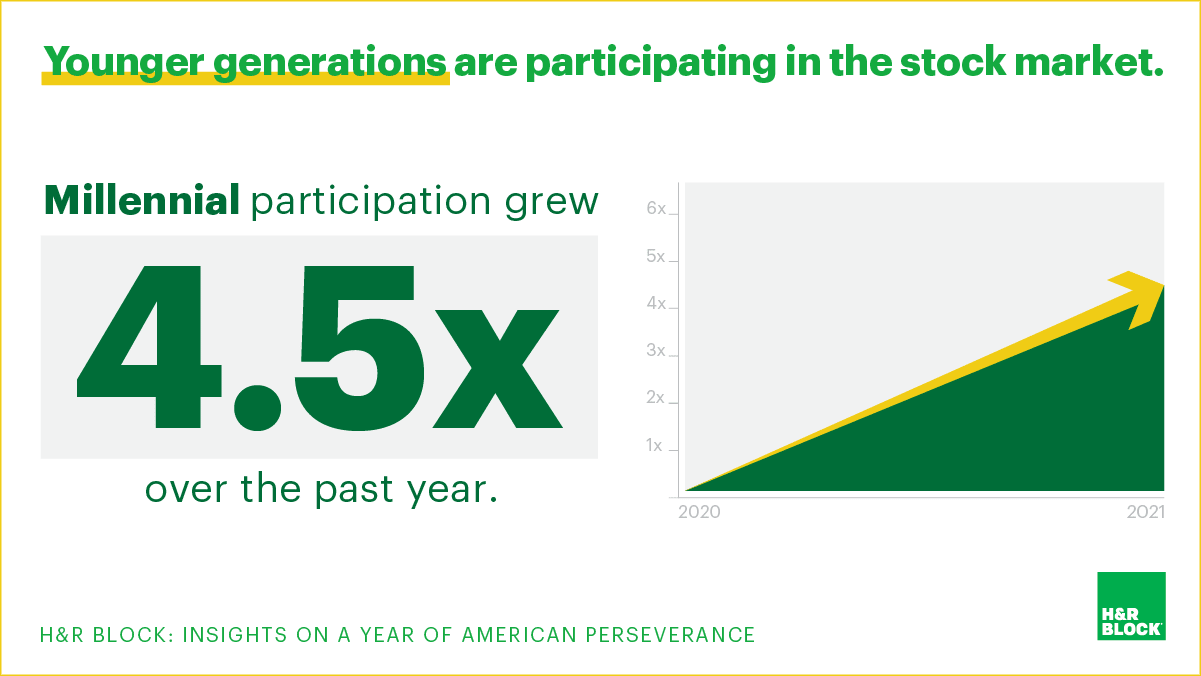 Younger generations are participating in the stock market.

Millennial participation grew

4.5x

over the past year.

6x
5x
4x
3x
2x
1x
2020
2021

H&R BLOCK: INSIGHTS ON A YEAR OF AMERICAN PERSEVERANCE

H&R BLOCK